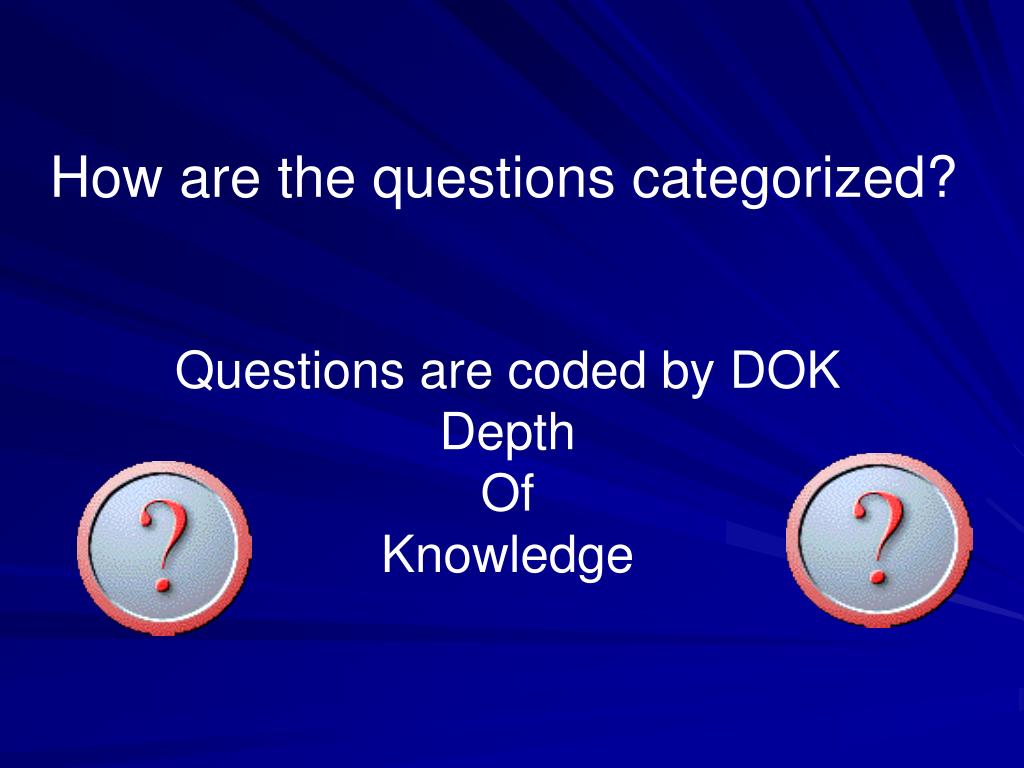 How are the questions categorized?

Questions are coded by DOK
Depth
Of
Knowledge

?

?